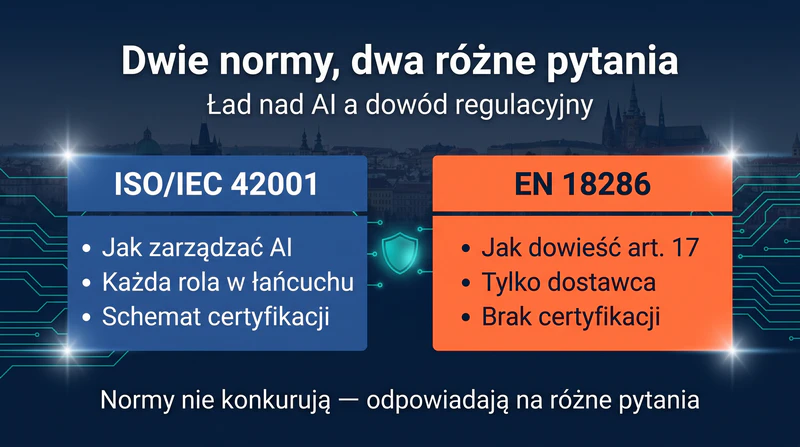 Dwie normy, dwa różne pytania
Ład nad AI a dowód regulacyjny

ISO/IEC 42001
• Jak zarządzać AI
• Każda rola w łańcuchu
• Schemat certyfikacji

EN 18286
• Jak dowieść art. 17
• Tylko dostawca
• Brak certyfikacji

Normy nie konkurują — odpowiadają na różne pytania